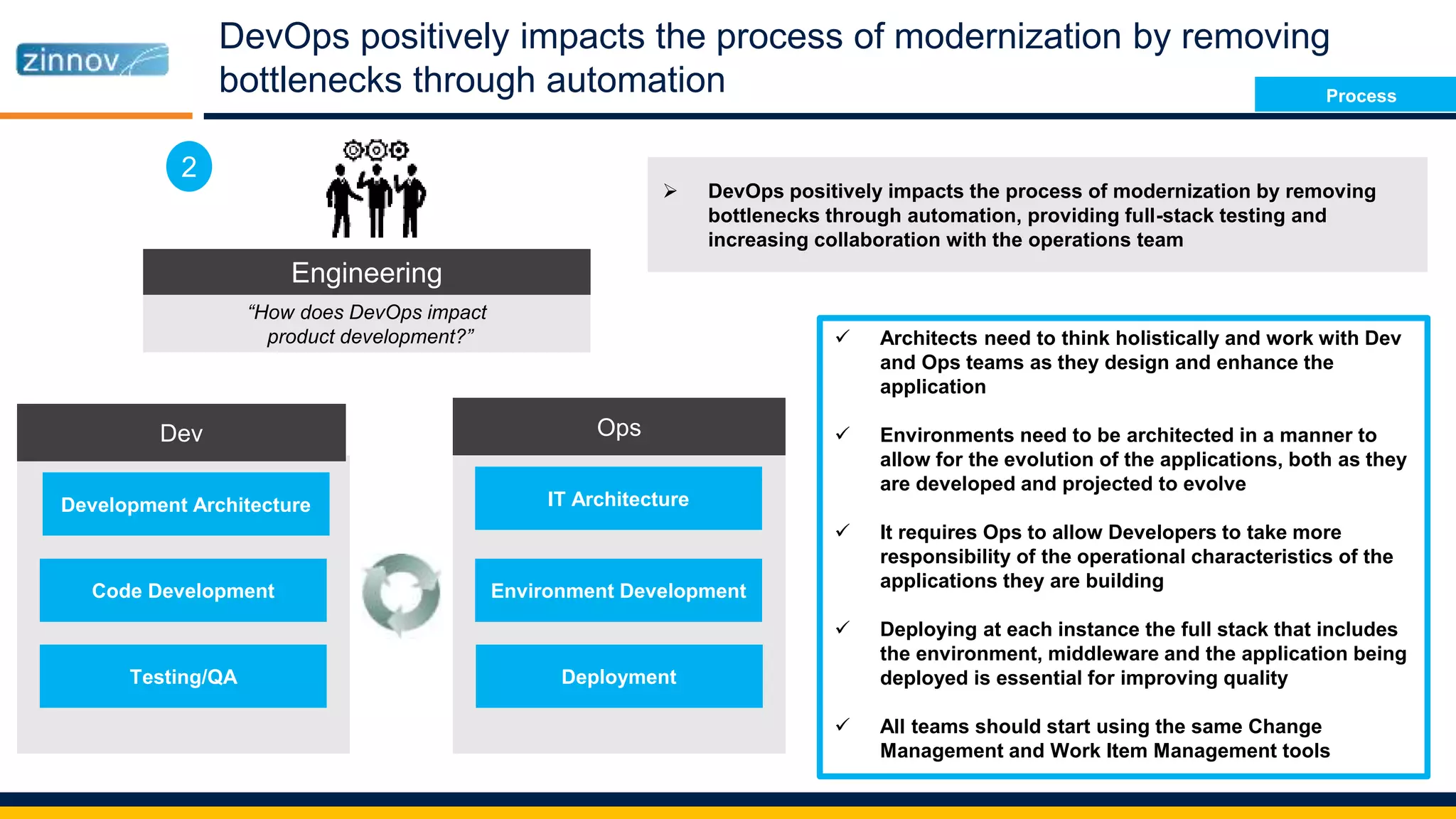 zinnov

DevOps positively impacts the process of modernization by removing bottlenecks through automation

Process

2

Engineering

"How does DevOps impact product development?"

➢ DevOps positively impacts the process of modernization by removing bottlenecks through automation, providing full-stack testing and increasing collaboration with the operations team

Dev

Development Architecture

Code Development

Testing/QA

Ops

IT Architecture

Environment Development

Deployment

✓ Architects need to think holistically and work with Dev and Ops teams as they design and enhance the application

✓ Environments need to be architected in a manner to allow for the evolution of the applications, both as they are developed and projected to evolve

✓ It requires Ops to allow Developers to take more responsibility of the operational characteristics of the applications they are building

✓ Deploying at each instance the full stack that includes the environment, middleware and the application being deployed is essential for improving quality

✓ All teams should start using the same Change Management and Work Item Management tools